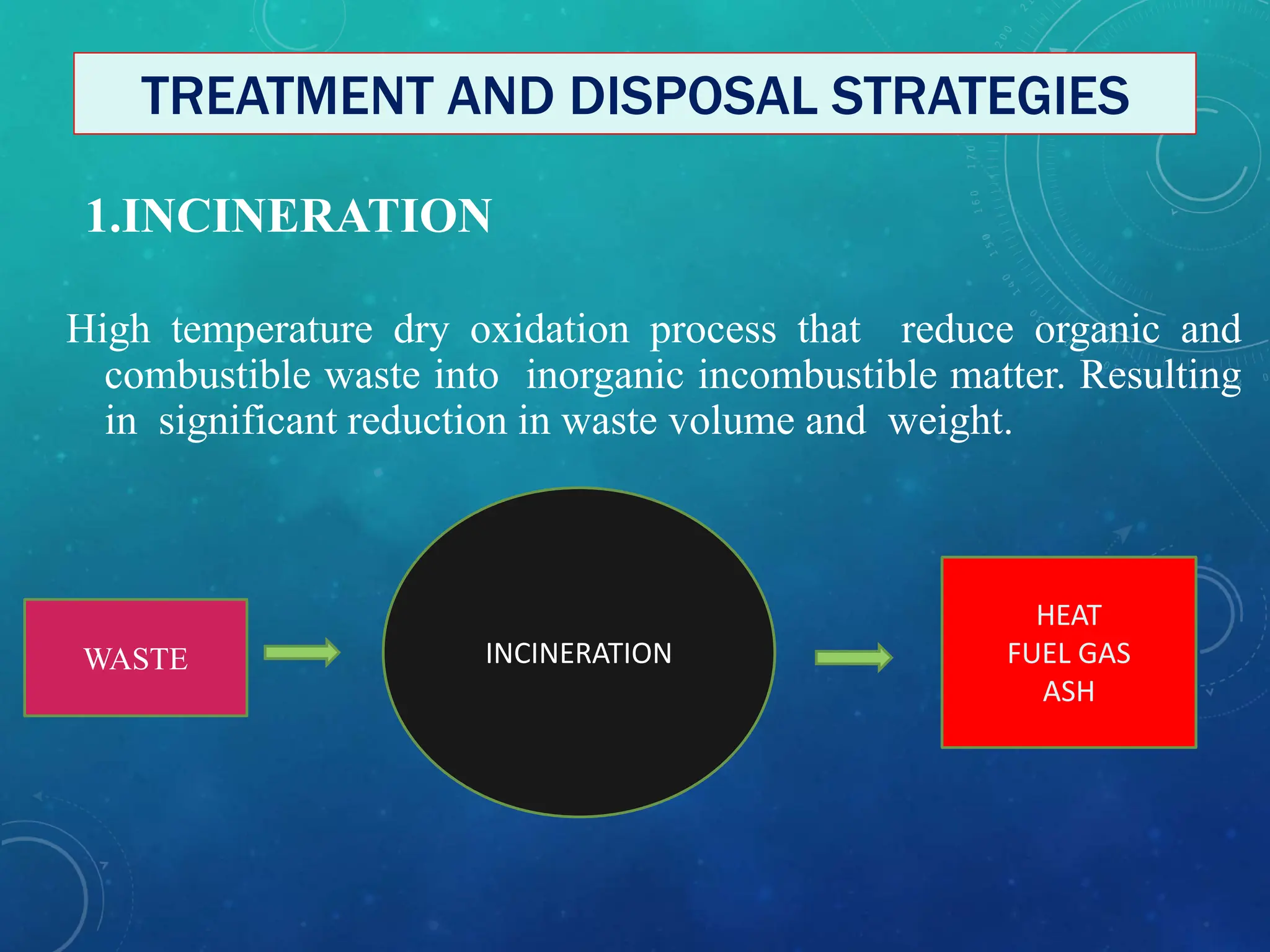 TREATMENT AND DISPOSAL STRATEGIES

1.INCINERATION

High temperature dry oxidation process that reduce organic and combustible waste into inorganic incombustible matter. Resulting in significant reduction in waste volume and weight.

WASTE

INCINERATION

HEAT
FUEL GAS
ASH